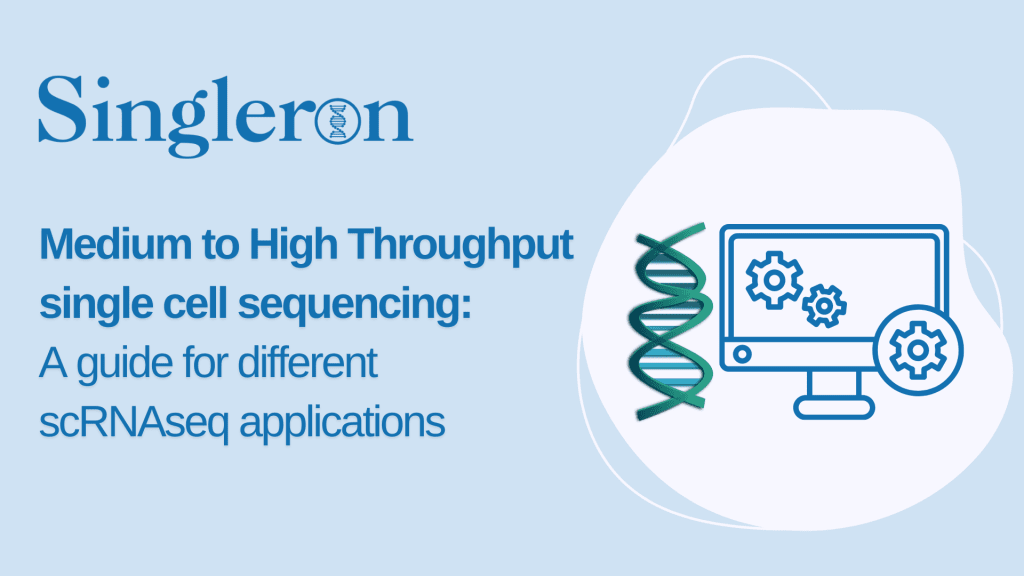 Singleron

Medium to High Throughput single cell sequencing: A guide for different scRNAseq applications